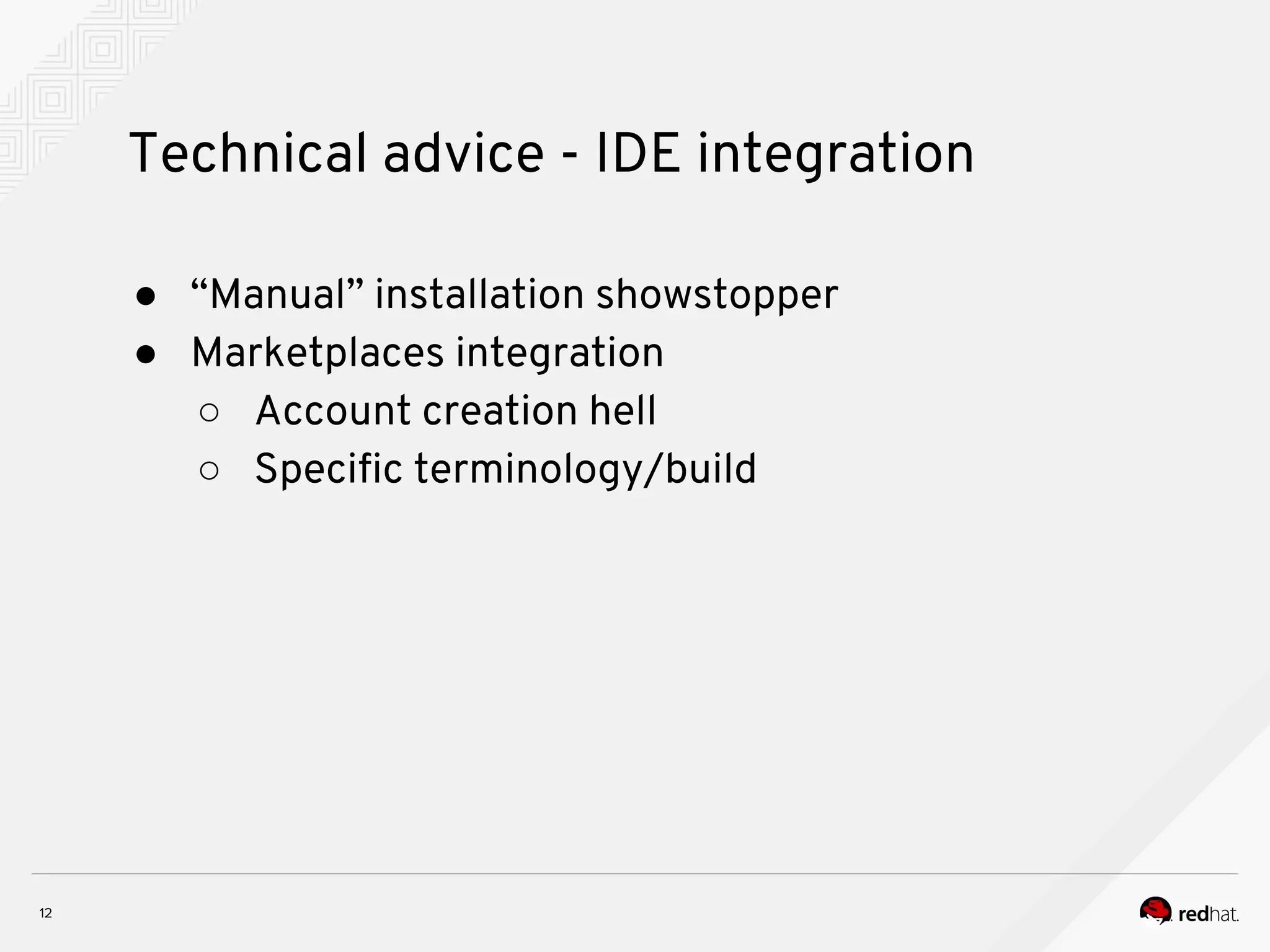 Technical advice - IDE integration

● “Manual” installation showstopper
● Marketplaces integration
  ○ Account creation hell
  ○ Specific terminology/build

12

redhat.